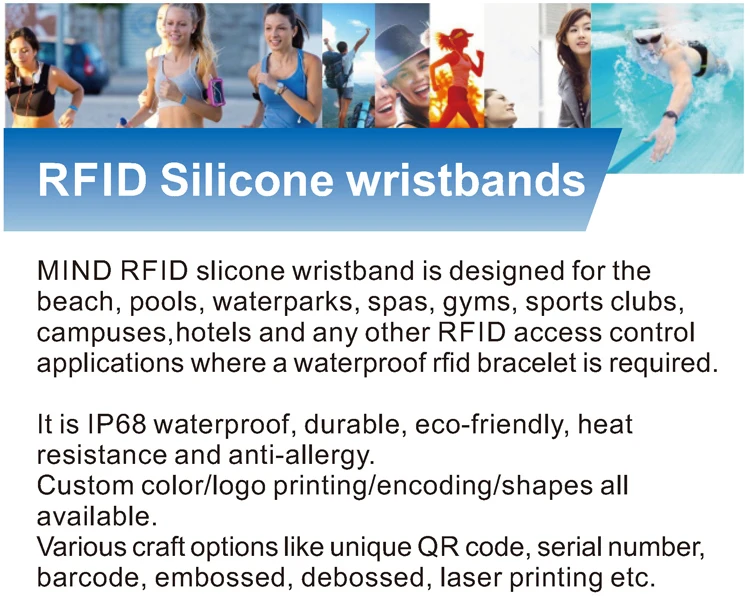 RFID Silicone wristbands

MIND RFID slicone wristband is designed for the beach, pools, waterparks, spas, gyms, sports clubs, campuses,hotels and any other RFID access control applications where a waterproof rfid bracelet is required.

It is IP68 waterproof, durable, eco-friendly, heat resistance and anti-allergy.
Custom color/logo printing/encoding/shapes all available.
Various craft options like unique QR code, serial number, barcode, embossed, debossed, laser printing etc.